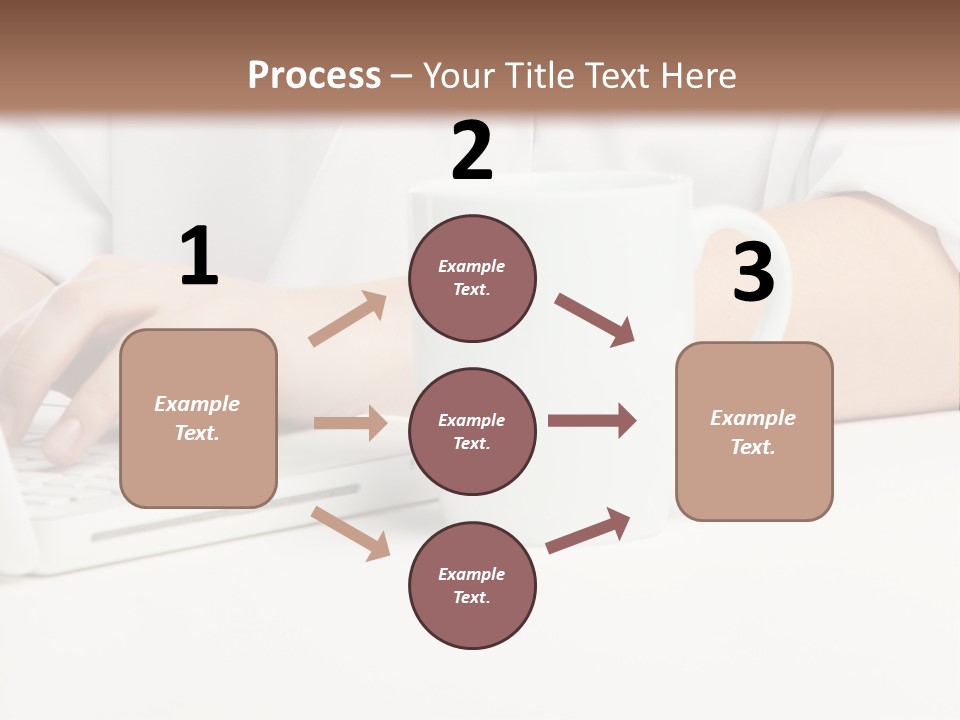 Process – Your Title Text Here

1

Example Text.

2

Example Text.

Example Text.

Example Text.

3

Example Text.